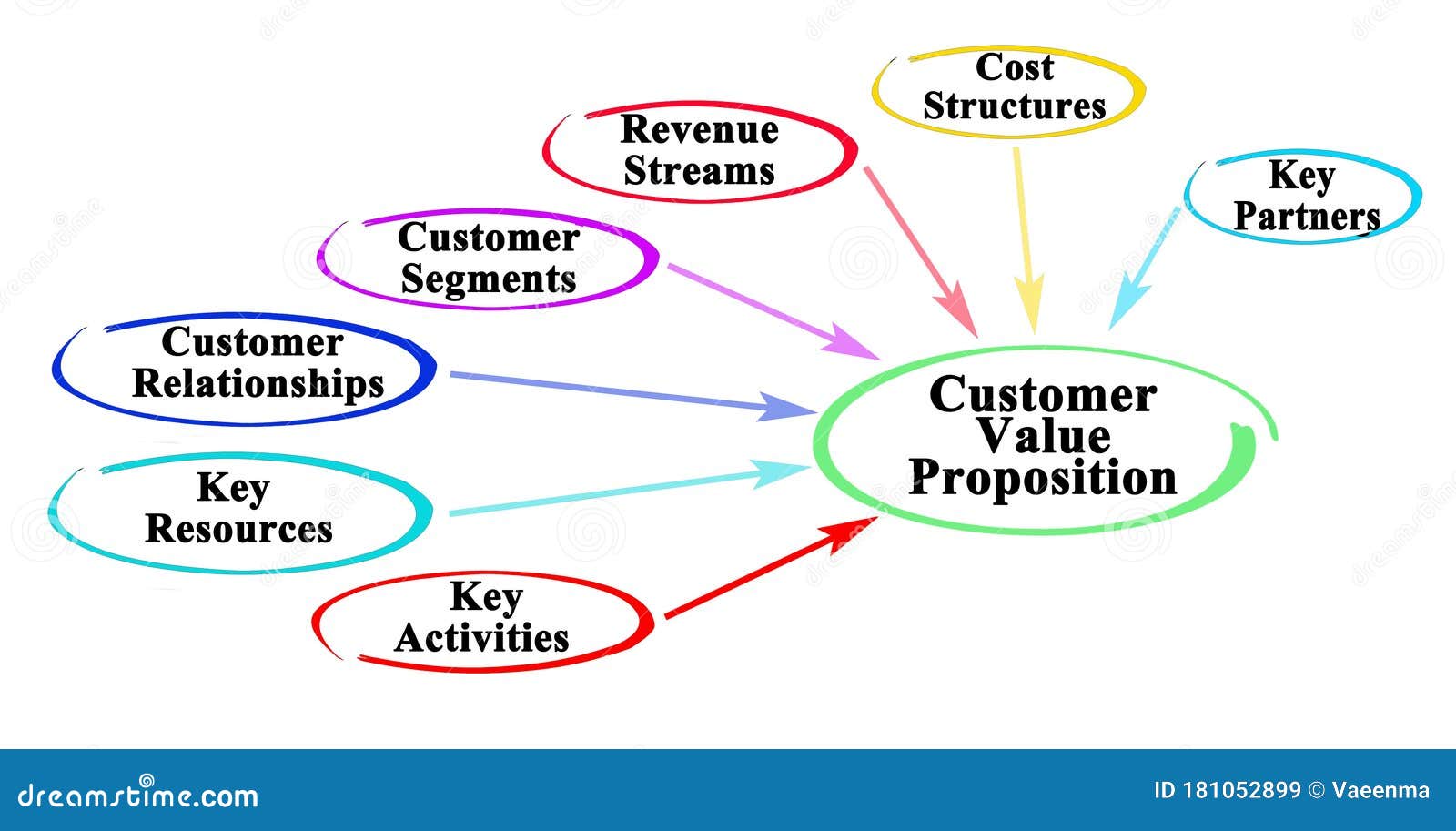 Cost Structures

Revenue Streams

Key Partners

Customer Segments

Customer Relationships

Customer Value Proposition

Key Resources

Key Activities

dreamstime.com

ID 181052899 © Vaeenma